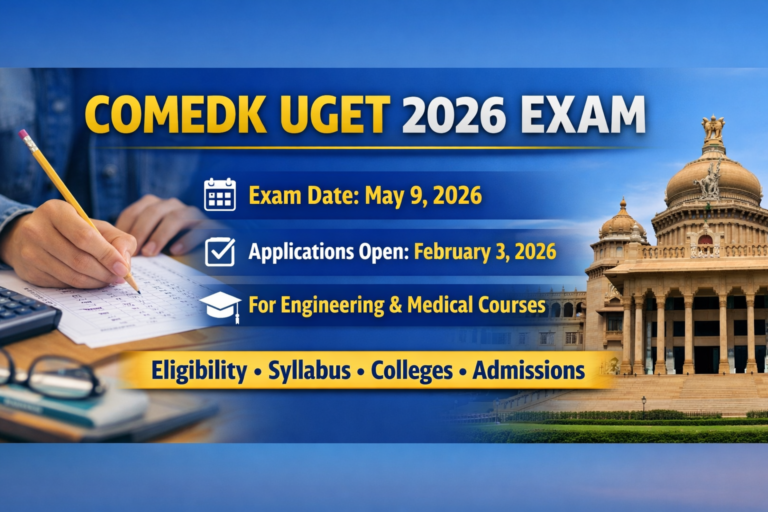 COMEDK UGET 2026 EXAM

Exam Date: May 9, 2026

Applications Open: February 3, 2026

For Engineering & Medical Courses

Eligibility • Syllabus • Colleges • Admissions